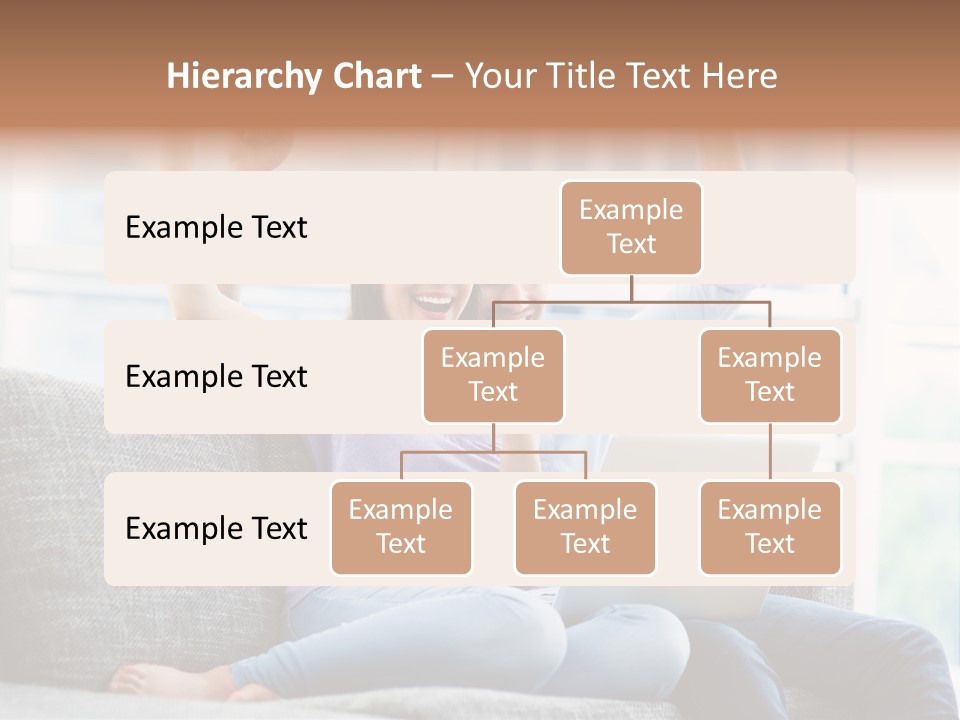 Hierarchy Chart – Your Title Text Here

Example Text

Example Text

Example Text

Example Text

Example Text

Example Text

Example Text

Example Text

Example Text